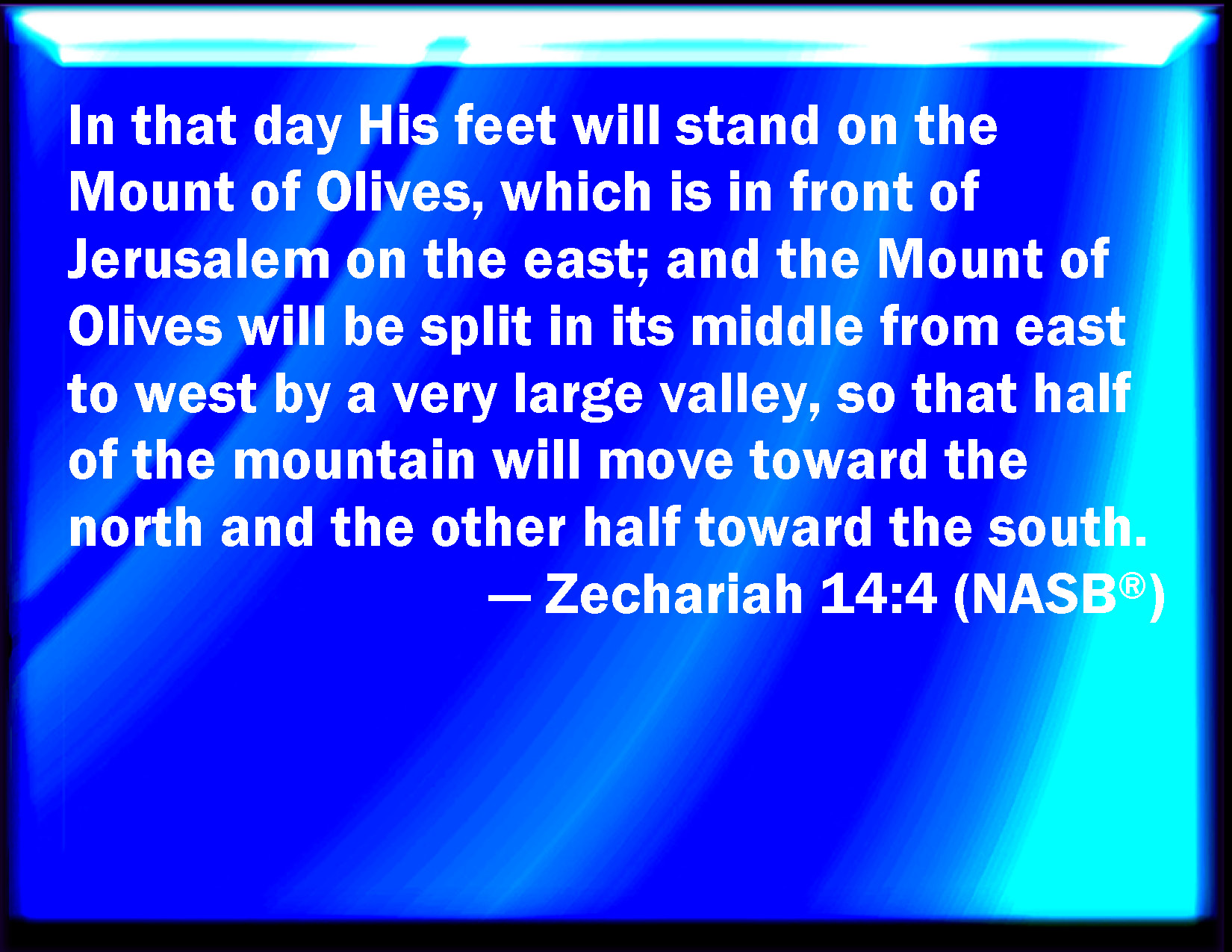 In that day His feet will stand on the Mount of Olives, which is in front of Jerusalem on the east; and the Mount of Olives will be split in its middle from east to west by a very large valley, so that half of the mountain will move toward the north and the other half toward the south.

— Zechariah 14:4 (NASB®)